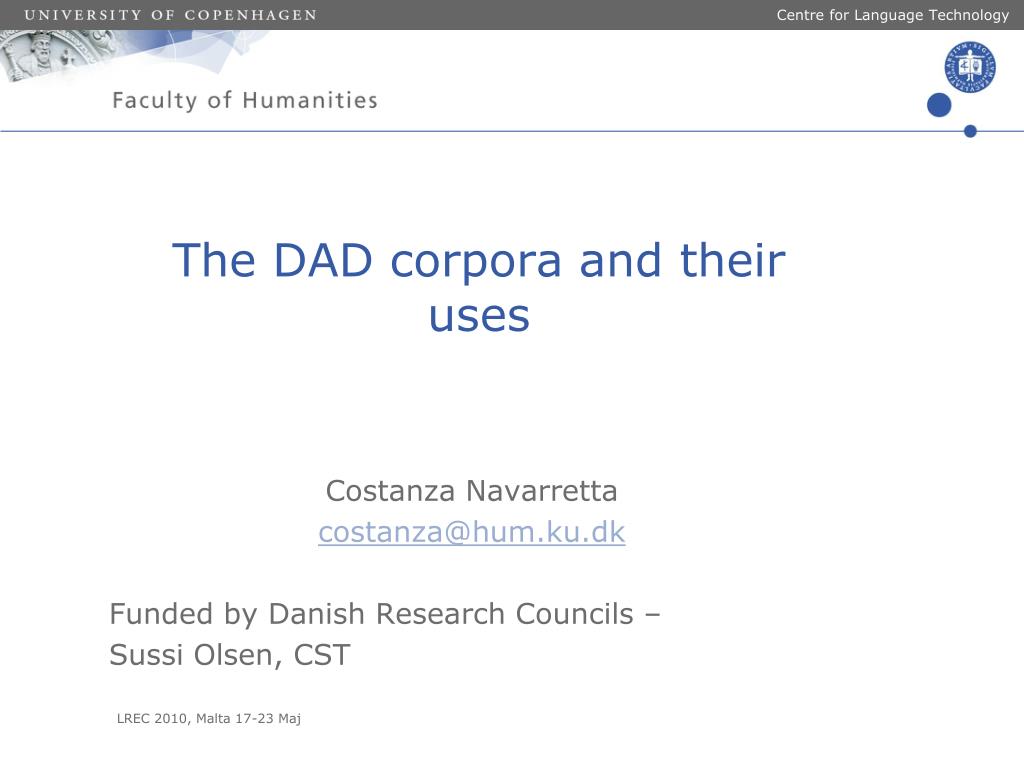 UNIVERSITY OF COPENHAGEN

Centre for Language Technology

Faculty of Humanities

The DAD corpora and their uses

Costanza Navarretta
costanza@hum.ku.dk

Funded by Danish Research Councils –
Sussi Olsen, CST

LREC 2010, Malta 17-23 Maj